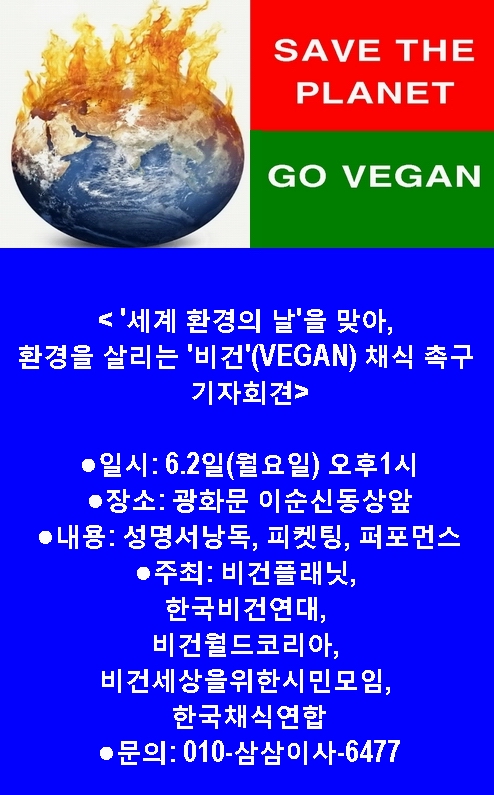 SAVE THE PLANET

GO VEGAN

< '세계 환경의 날'을 맞아, 환경을 살리는 '비건'(VEGAN) 채식 촉구 기자회견>

●일시: 6.2일(월요일) 오후1시
●장소: 광화문 이순신동상앞
●내용: 성명서낭독, 피켓팅, 퍼포먼스
●주최: 비건플래닛, 한국비건연대, 비건월드코리아, 비건세상을위한시민모임, 한국채식연합
●문의: 010-삼삼이사-6477